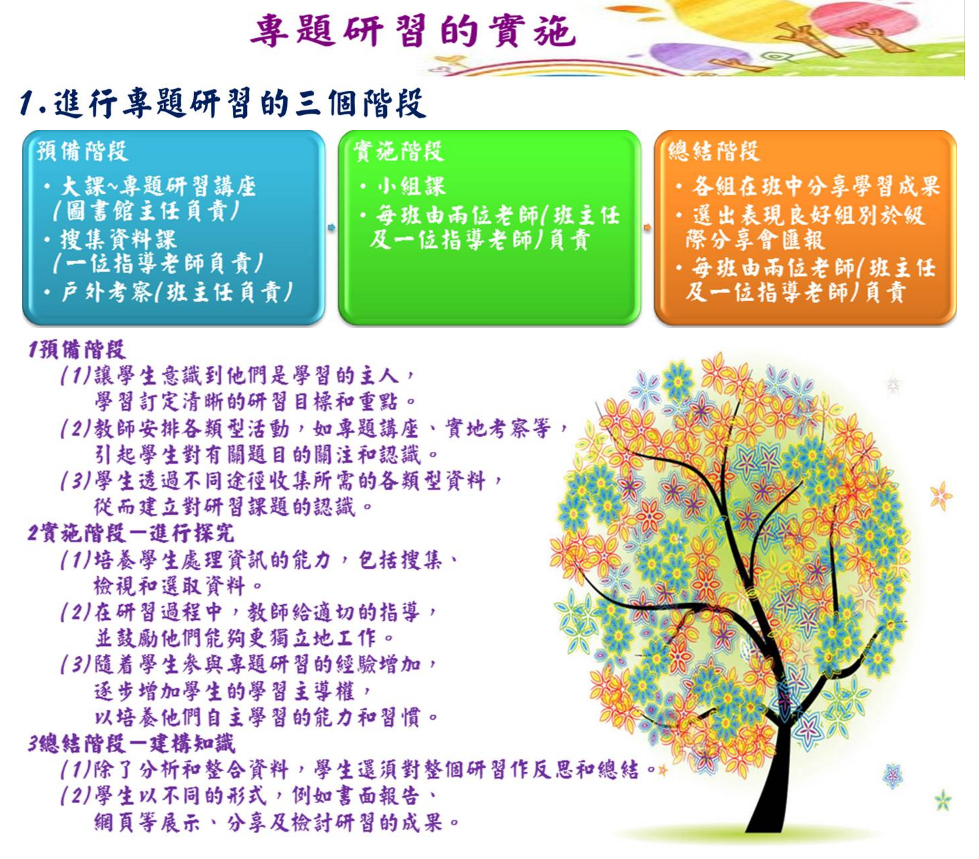 專題研習的實施

1.進行專題研習的三個階段

預備階段
• 大課~專題研習講座（圖書館主任負責）
• 搜集資料課（一位指導老師負責）
• 戶外考察（班主任負責）

實施階段
• 小組課
• 每班由兩位老師（班主任及一位指導老師）負責

總結階段
• 各組在班中分享學習成果
• 選出表現良好組別於級際分享會匯報
• 每班由兩位老師（班主任及一位指導老師）負責

1預備階段
(1)讓學生意識到他們是學習的主人，學習訂定清晰的研習目標和重點。
(2)教師安排各類型活動，如專題講座、實地考察等，引起學生對有關題目的關注和認識。
(3)學生透過不同途徑收集所需的各類型資料，從而建立對研習課題的認識。
2實施階段—進行探究
(1)培養學生處理資訊的能力，包括搜集、檢視和選取資料。
(2)在研習過程中，教師給適切的指導，並鼓勵他們能夠更獨立地工作。
(3)隨着學生參與專題研習的經驗增加，逐步增加學生的學習主導權，以培養他們自主學習的能力和習慣。
3總結階段—建構知識
(1)除了分析和整合資料，學生還須對整個研習作反思和總結。
(2)學生以不同的形式，例如書面報告、網頁等展示、分享及檢討研習的成果。